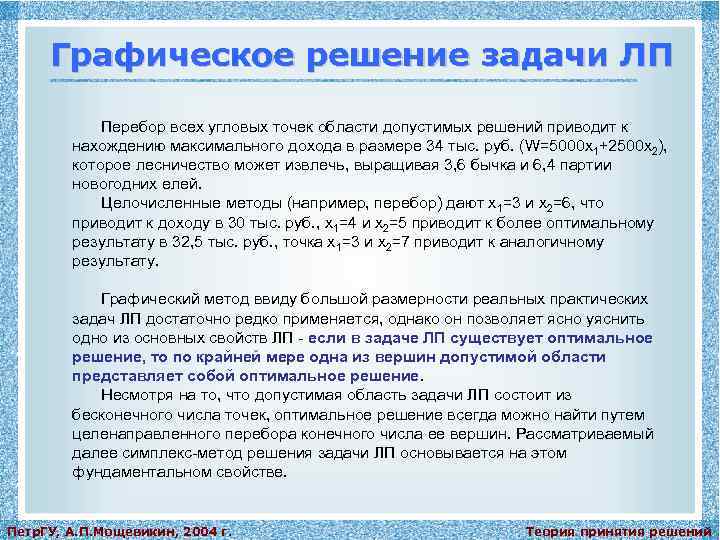 Графическое решение задачи ЛП

Перебор всех угловых точек области допустимых решений приводит к нахождению максимального дохода в размере 34 тыс. руб. ($W=5000x_1+2500x_2$), которое лесничество может извлечь, выращивая 3,6 бычка и 6,4 партии новогодних елей.

Целочисленные методы (например, перебор) дают $x_1=3$ и $x_2=6$, что приводит к доходу в 30 тыс. руб., $x_1=4$ и $x_2=5$ приводит к более оптимальному результату в 32,5 тыс. руб., точка $x_1=3$ и $x_2=7$ приводит к аналогичному результату.

Графический метод ввиду большой размерности реальных практических задач ЛП достаточно редко применяется, однако он позволяет ясно уяснить одно из основных свойств ЛП - если в задаче ЛП существует оптимальное решение, то по крайней мере одна из вершин допустимой области представляет собой оптимальное решение.

Несмотря на то, что допустимая область задачи ЛП состоит из бесконечного числа точек, оптимальное решение всегда можно найти путем целенаправленного перебора конечного числа ее вершин. Рассматриваемый далее симплекс-метод решения задачи ЛП основывается на этом фундаментальном свойстве.

ПетрГУ, А.П.Мощевикин, 2004 г.

Теория принятия решений